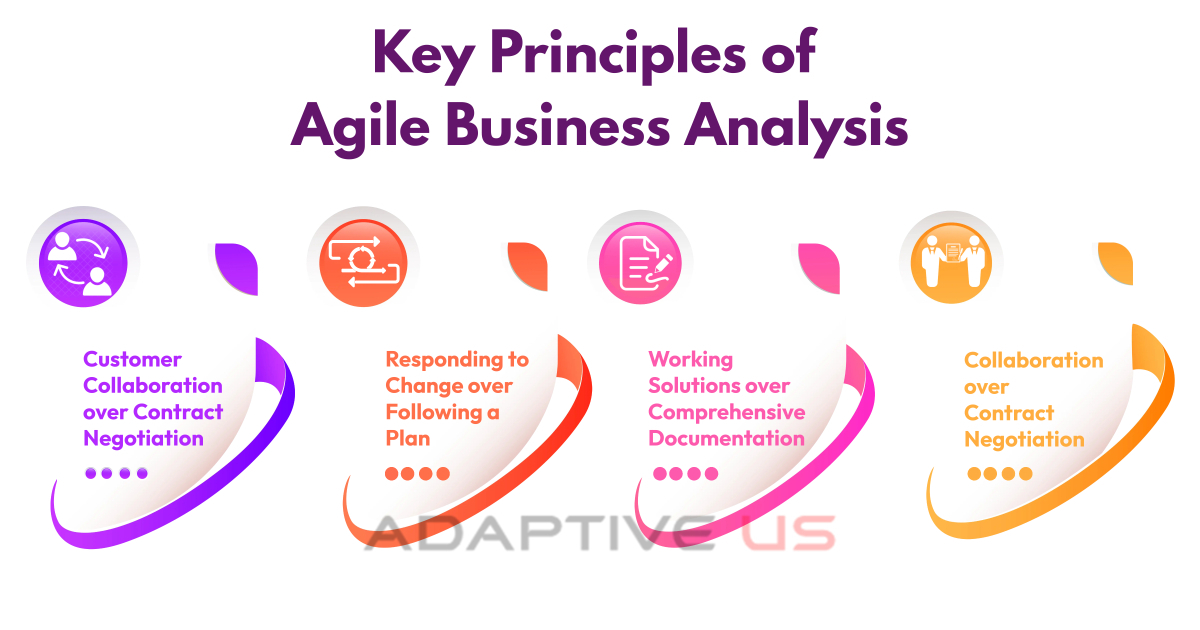 Key Principles of Agile Business Analysis

Customer Collaboration over Contract Negotiation

Responding to Change over Following a Plan

Working Solutions over Comprehensive Documentation

Collaboration over Contract Negotiation

ADAPTIVE US